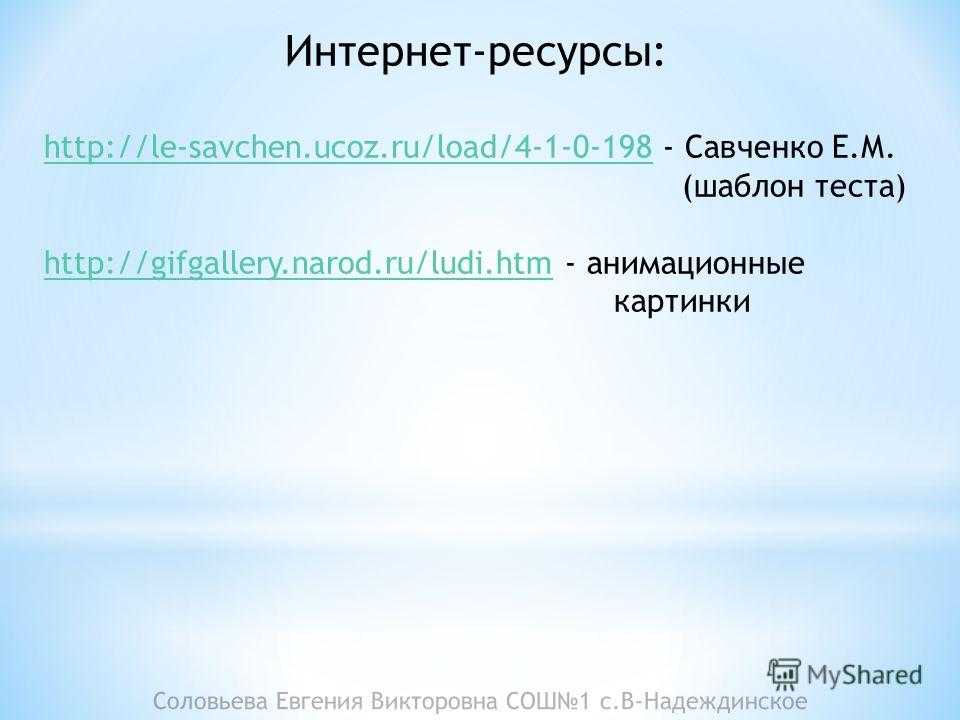 Интернет-ресурсы:

http://le-savchen.ucoz.ru/load/4-1-0-198 - Савченко Е.М. (шаблон теста)

http://gifgallery.narod.ru/ludi.htm - анимационные картинки

MyShared

Соловьева Евгения Викторовна СОШ№1 с.В-Надеждинское